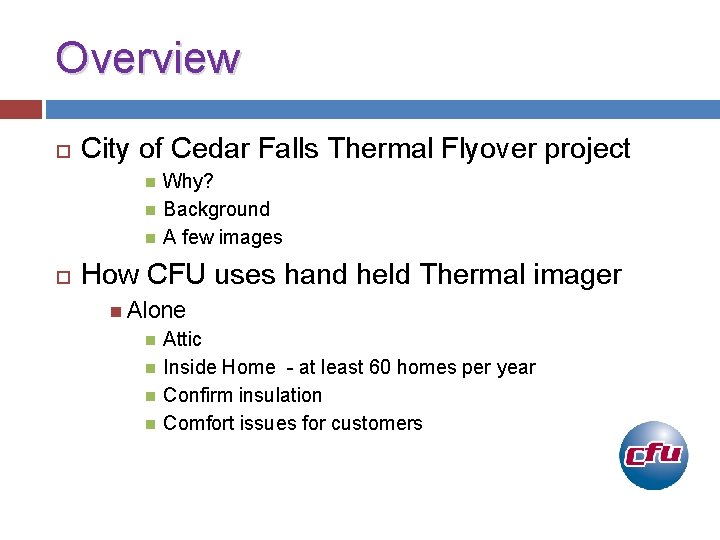 Overview

City of Cedar Falls Thermal Flyover project

Why?

Background

A few images

How CFU uses hand held Thermal imager

Alone

Attic

Inside Home - at least 60 homes per year

Confirm insulation

Comfort issues for customers

cfu